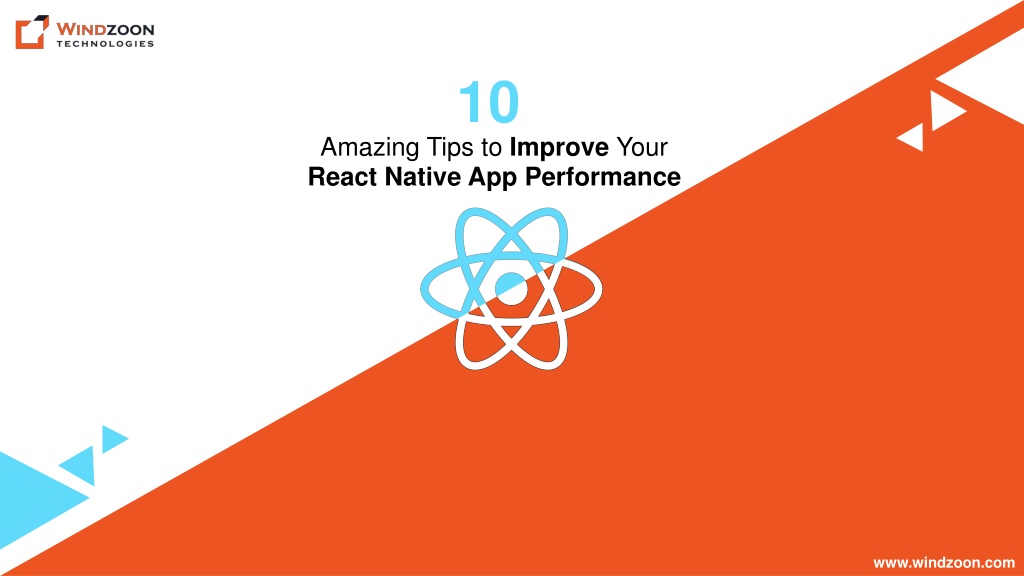 WINDZOON
TECHNOLOGIES

10
Amazing Tips to Improve Your
React Native App Performance

www.windzoon.com